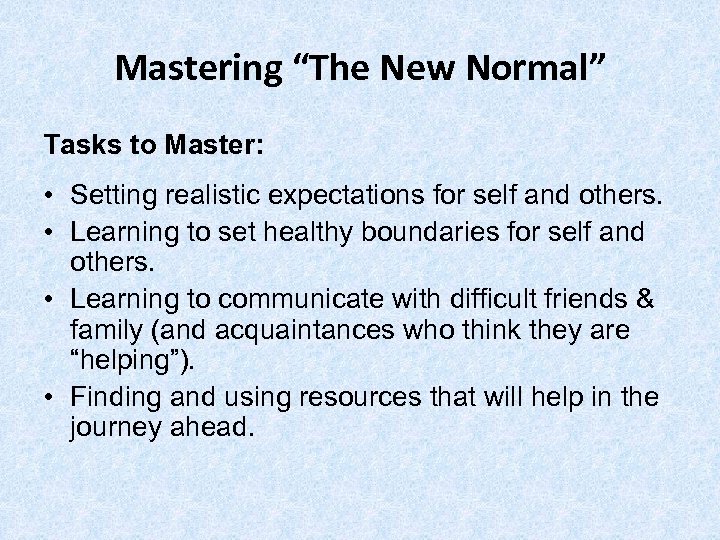 Mastering “The New Normal”

Tasks to Master:

• Setting realistic expectations for self and others.
• Learning to set healthy boundaries for self and others.
• Learning to communicate with difficult friends & family (and acquaintances who think they are “helping”).
• Finding and using resources that will help in the journey ahead.